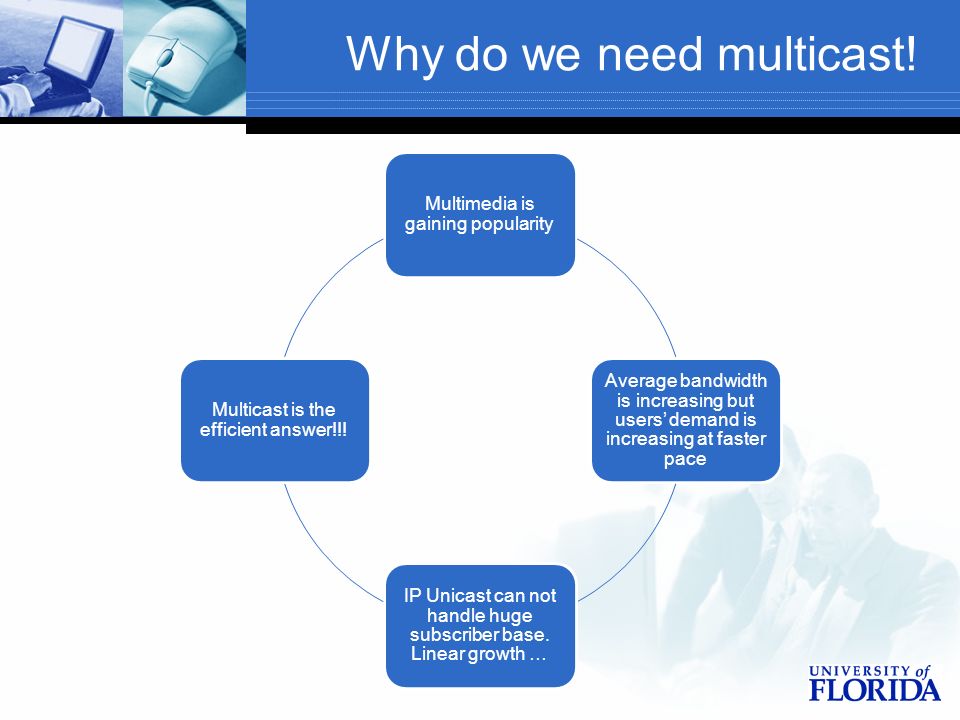 Why do we need multicast!

Multimedia is gaining popularity

Average bandwidth is increasing but users' demand is increasing at faster pace

IP Unicast can not handle huge subscriber base. Linear growth …

Multicast is the efficient answer!!!

UNIVERSITY of FLORIDA